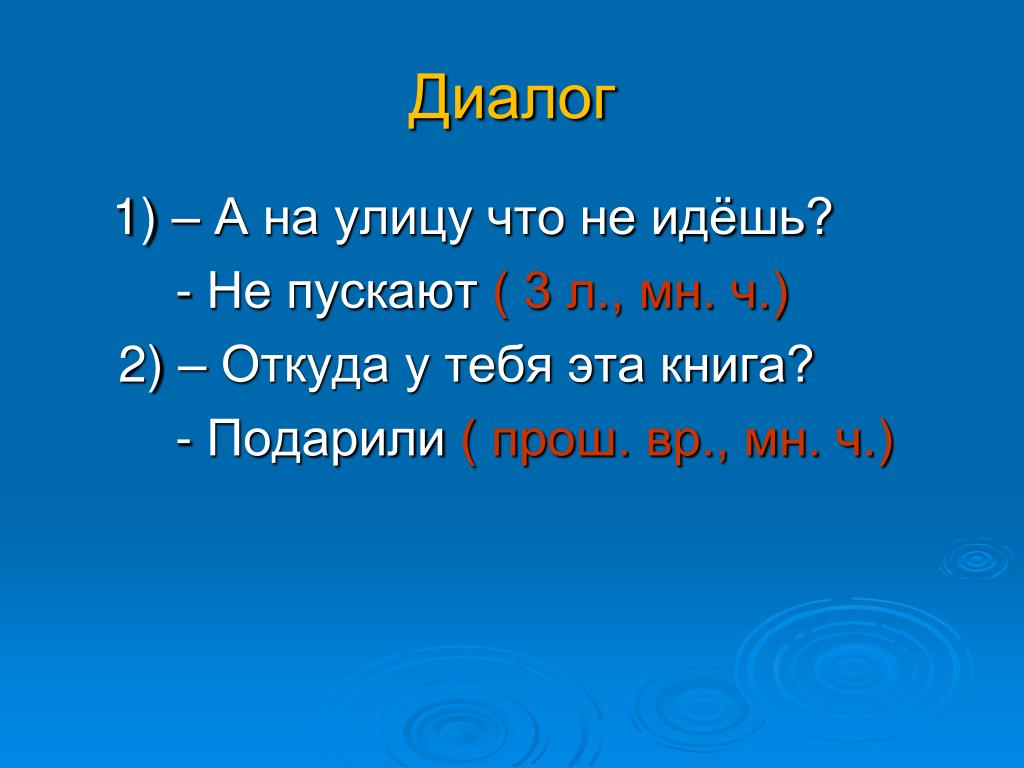 Диалог

1) – А на улицу что не идёшь?

- Не пускают ( 3 л., мн. ч.)

2) – Откуда у тебя эта книга?

- Подарили ( прош. вр., мн. ч.)